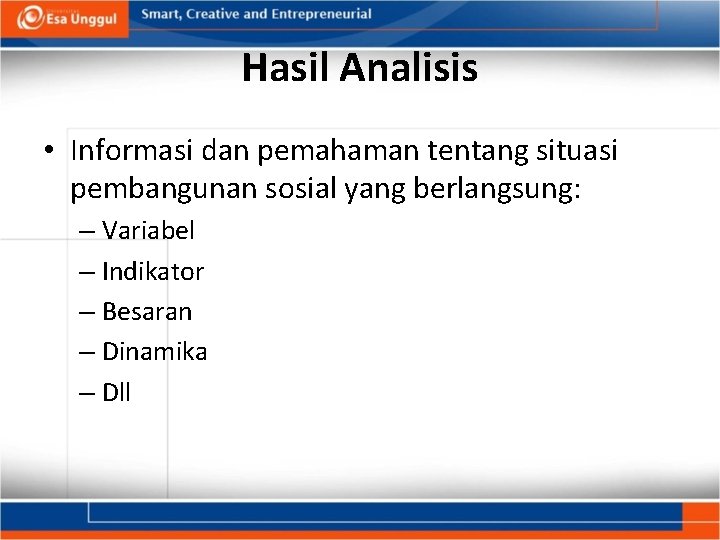 Esa Unggul Smart, Creative and Entrepreneurial

Hasil Analisis

• Informasi dan pemahaman tentang situasi pembangunan sosial yang berlangsung:
– Variabel
– Indikator
– Besaran
– Dinamika
– Dll